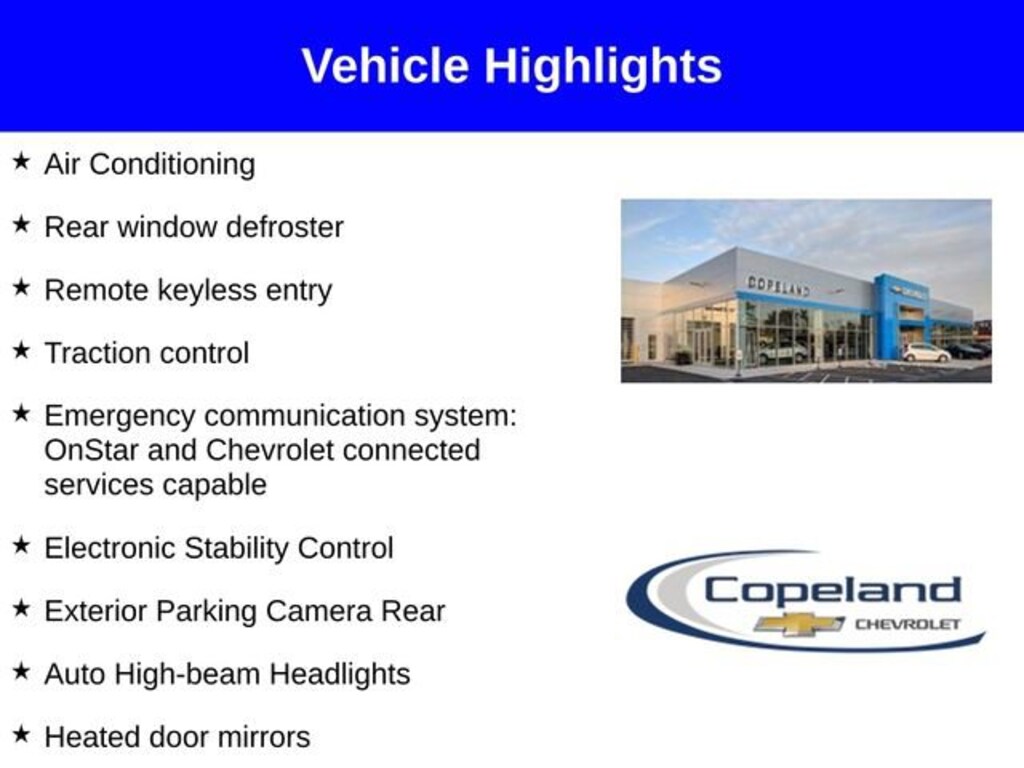 Vehicle Highlights

★ Air Conditioning

★ Rear window defroster

★ Remote keyless entry

★ Traction control

★ Emergency communication system: OnStar and Chevrolet connected services capable

★ Electronic Stability Control

★ Exterior Parking Camera Rear

★ Auto High-beam Headlights

★ Heated door mirrors

COPELAND

Copeland
CHEVROLET